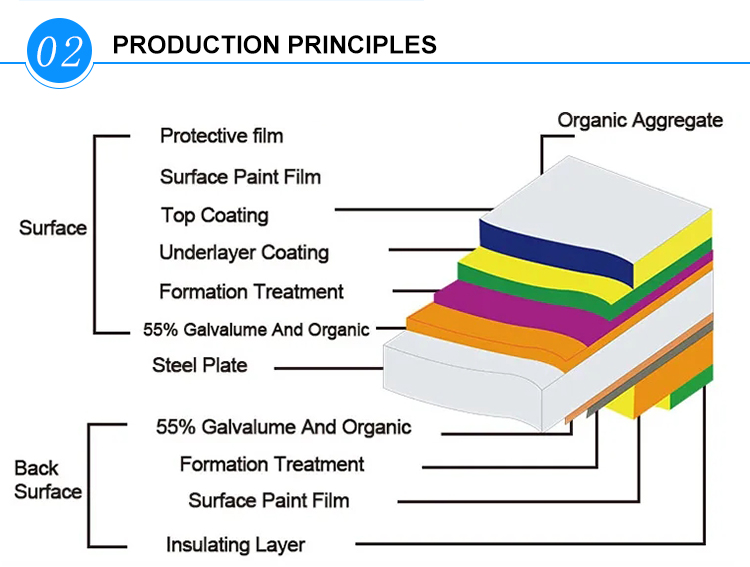 02

PRODUCTION PRINCIPLES

Organic Aggregate

Surface

Protective film

Surface Paint Film

Top Coating

Underlayer Coating

Formation Treatment

55% Galvalume And Organic

Steel Plate

Back Surface

55% Galvalume And Organic

Formation Treatment

Surface Paint Film

Insulating Layer